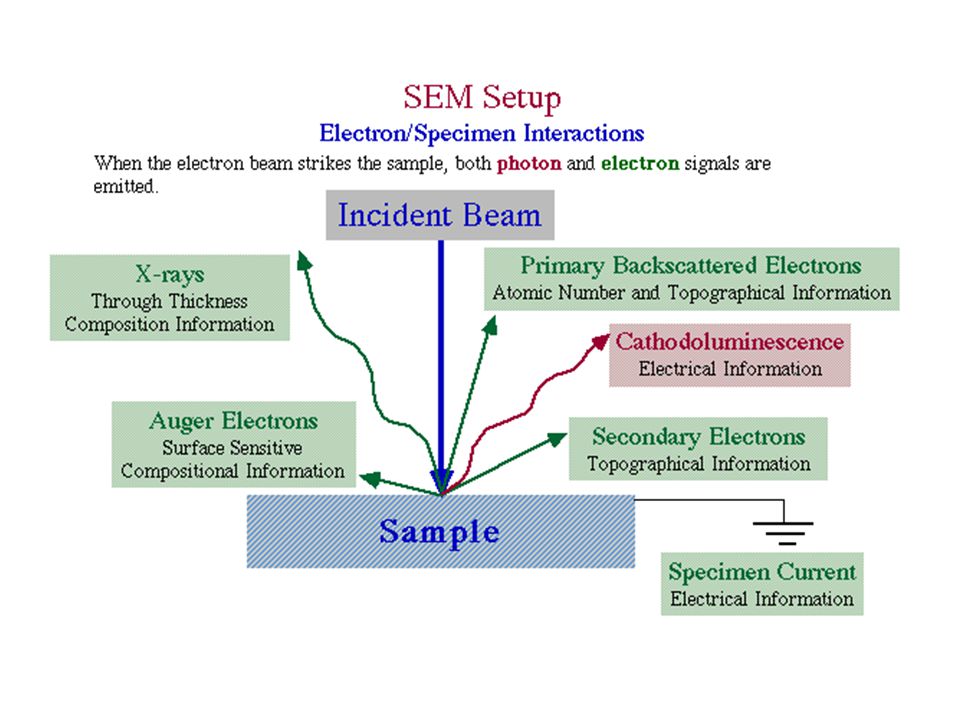 SEM Setup

Electron/Specimen Interactions

When the electron beam strikes the sample, both photon and electron signals are emitted.

Incident Beam

X-rays
Through Thickness
Composition Information

Primary Backscattered Electrons
Atomic Number and Topographical Information

Cathodoluminescence
Electrical Information

Auger Electrons
Surface Sensitive
Compositional Information

Secondary Electrons
Topographical Information

Sample

Specimen Current
Electrical Information